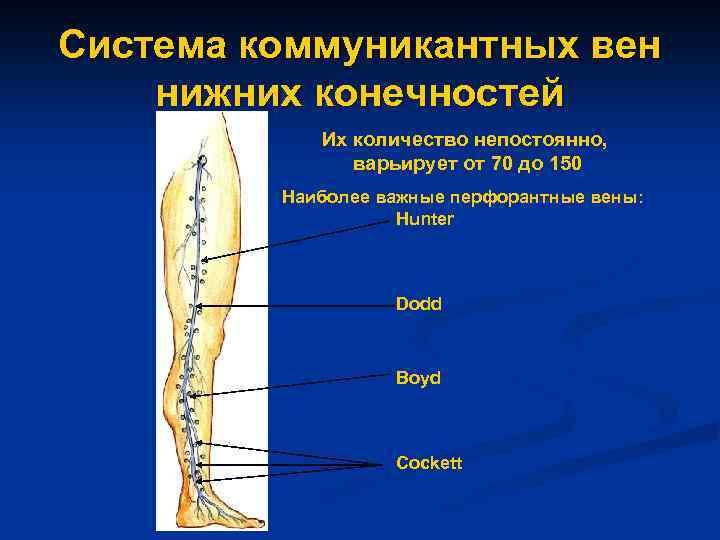 Система коммуникантных вен нижних конечностей

Их количество непостоянно, варьирует от 70 до 150

Наиболее важные перфорантные вены:

Hunter

Dodd

Boyd

Cockett